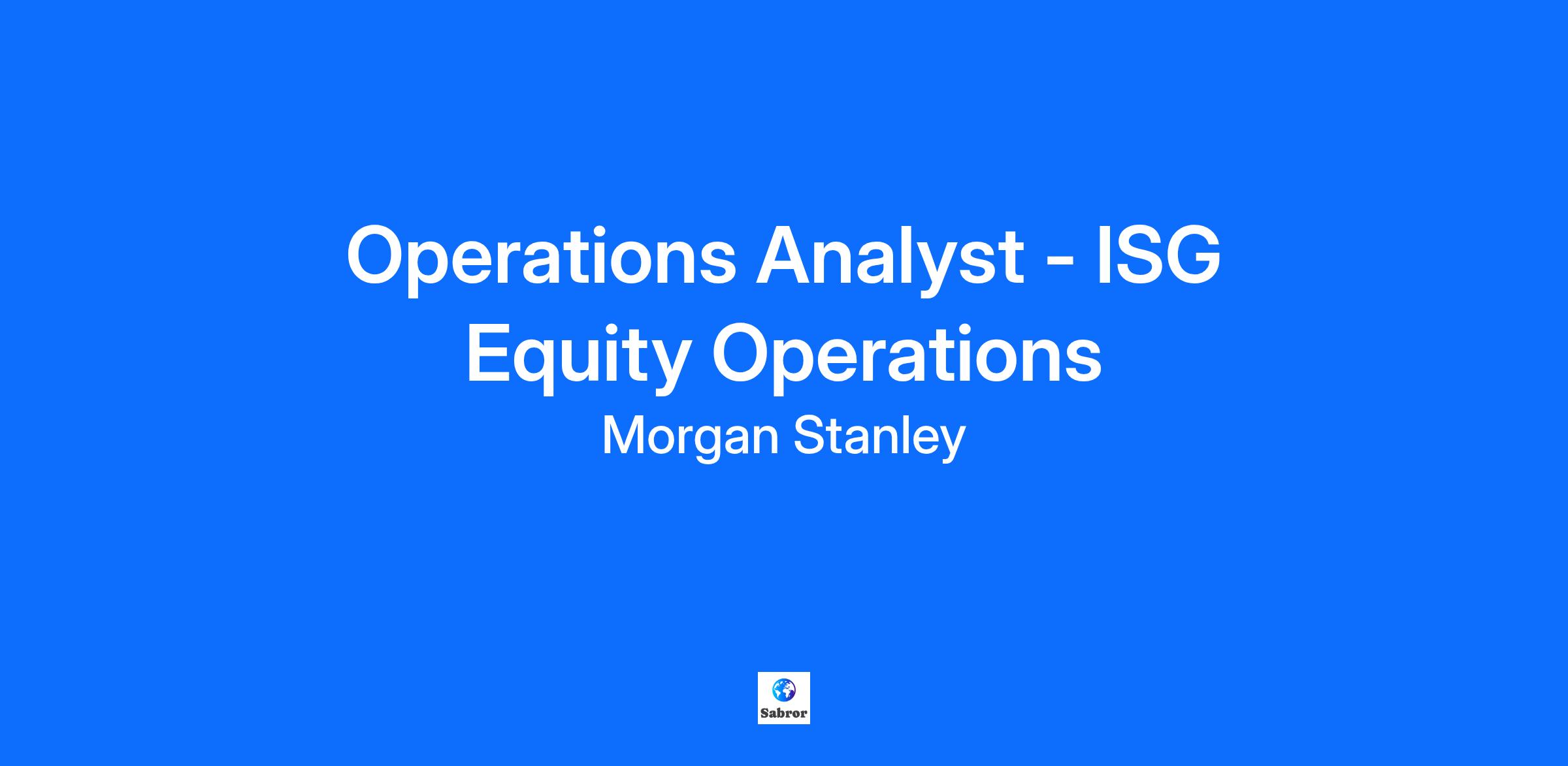 Operations Analyst - ISG Equity Operations
Morgan Stanley

Sabror